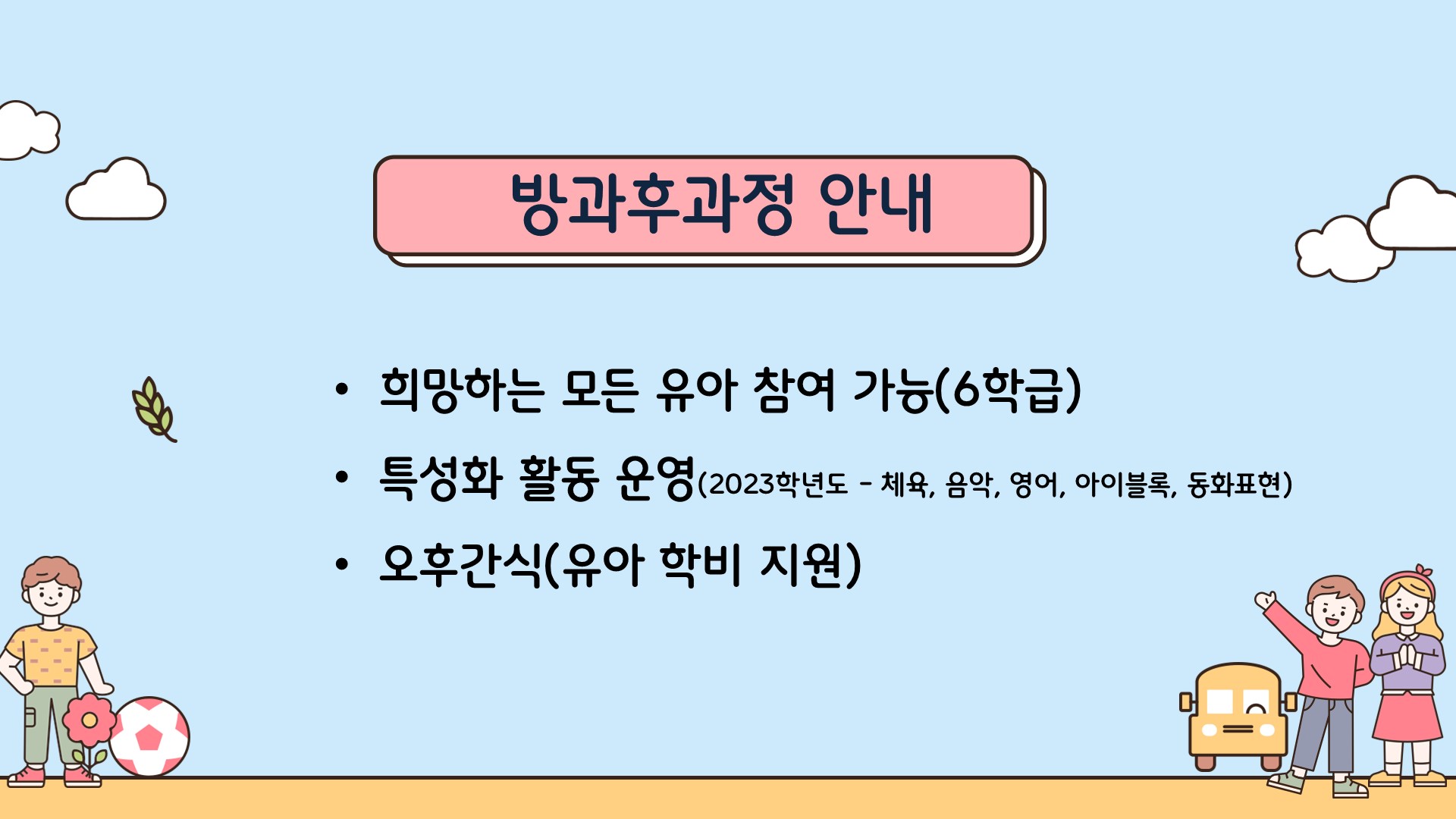 방과후과정 안내

• 희망하는 모든 유아 참여 가능(6학급)
• 특성화 활동 운영(2023학년도 - 체육, 음악, 영어, 아이블록, 동화표현)
• 오후간식(유아 학비 지원)